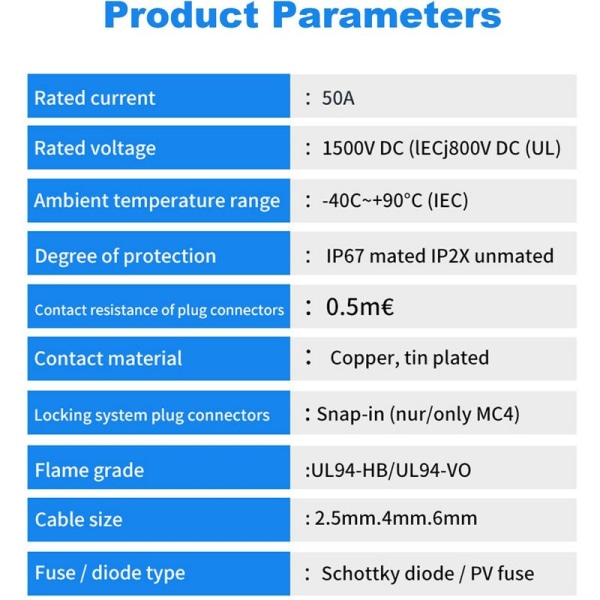 Product Parameters

| | |
|---|---|
| Rated current | : 50A |
| Rated voltage | : 1500V DC (lECj800V DC (UL) |
| Ambient temperature range | : -40C~+90°C (IEC) |
| Degree of protection | : IP67 mated IP2X unmated |
| Contact resistance of plug connectors | : 0.5m€ |
| Contact material | : Copper, tin plated |
| Locking system plug connectors | : Snap-in (nur/only MC4) |
| Flame grade | :UL94-HB/UL94-VO |
| Cable size | : 2.5mm.4mm.6mm |
| Fuse / diode type | : Schottky diode / PV fuse |